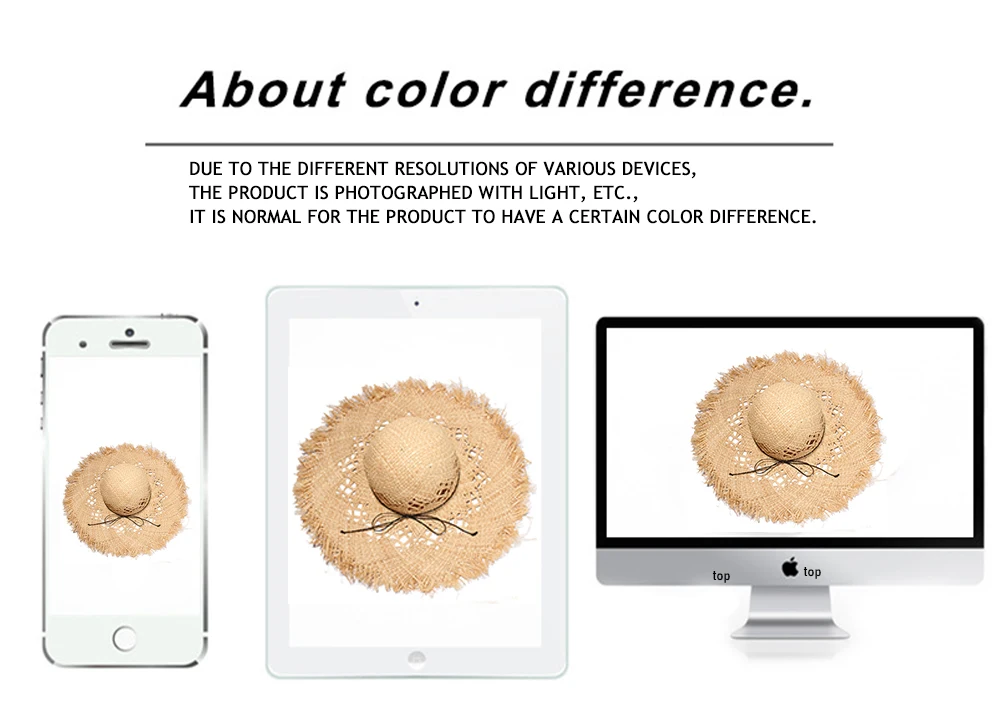 About color difference.

DUE TO THE DIFFERENT RESOLUTIONS OF VARIOUS DEVICES, THE PRODUCT IS PHOTOGRAPHED WITH LIGHT, ETC., IT IS NORMAL FOR THE PRODUCT TO HAVE A CERTAIN COLOR DIFFERENCE.

top top